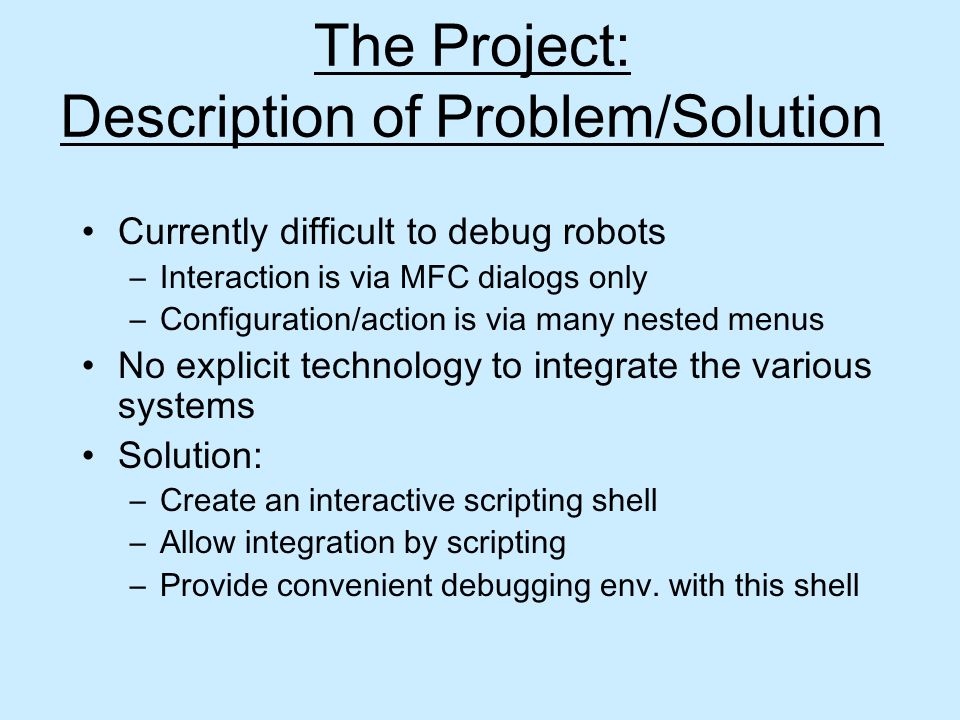 The Project:
Description of Problem/Solution

• Currently difficult to debug robots
– Interaction is via MFC dialogs only
– Configuration/action is via many nested menus
• No explicit technology to integrate the various systems
• Solution:
– Create an interactive scripting shell
– Allow integration by scripting
– Provide convenient debugging env. with this shell